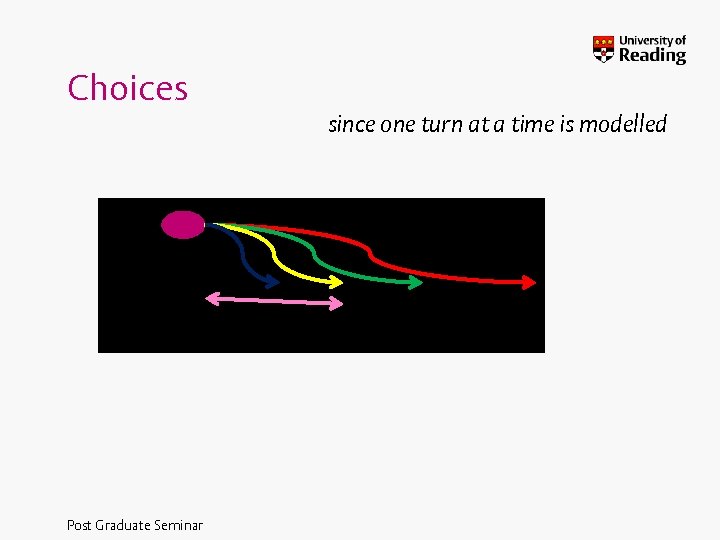 University of Reading

Choices

since one turn at a time is modelled

Post Graduate Seminar